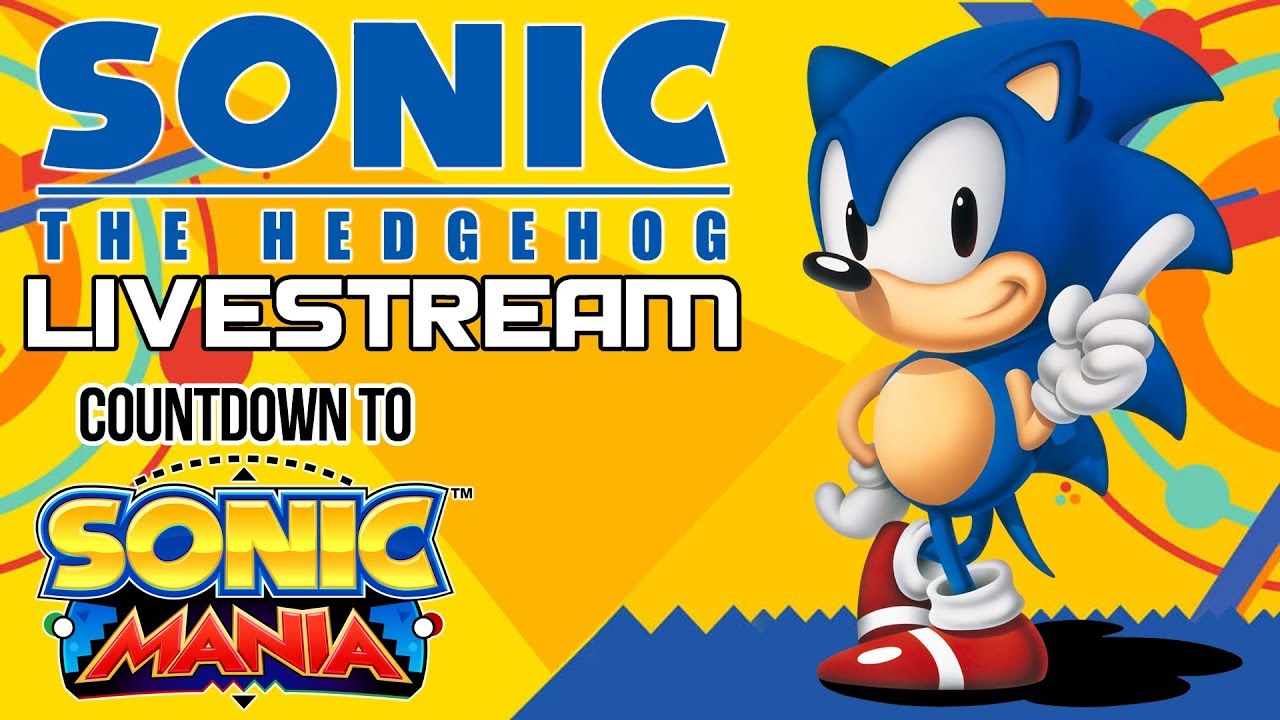 SONIC
THE HEDGEHOG
LIVESTREAM
COUNTDOWN TO
SONIC™
MANIA